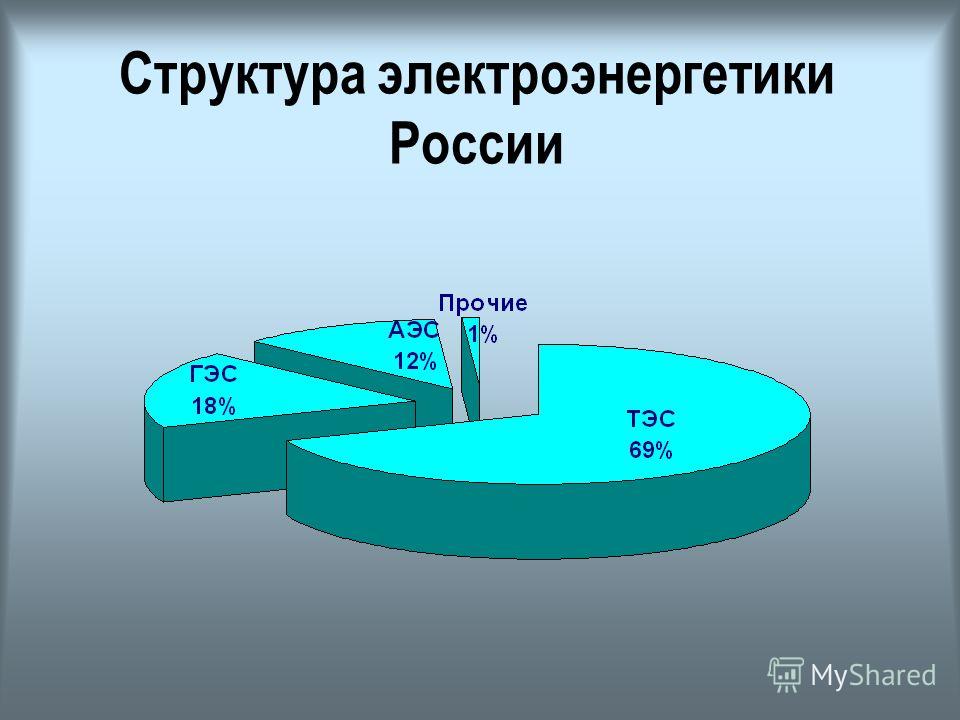 Структура электроэнергетики России

Прочие 1%

АЭС 12%

ГЭС 18%

ТЭС 69%

MyShared